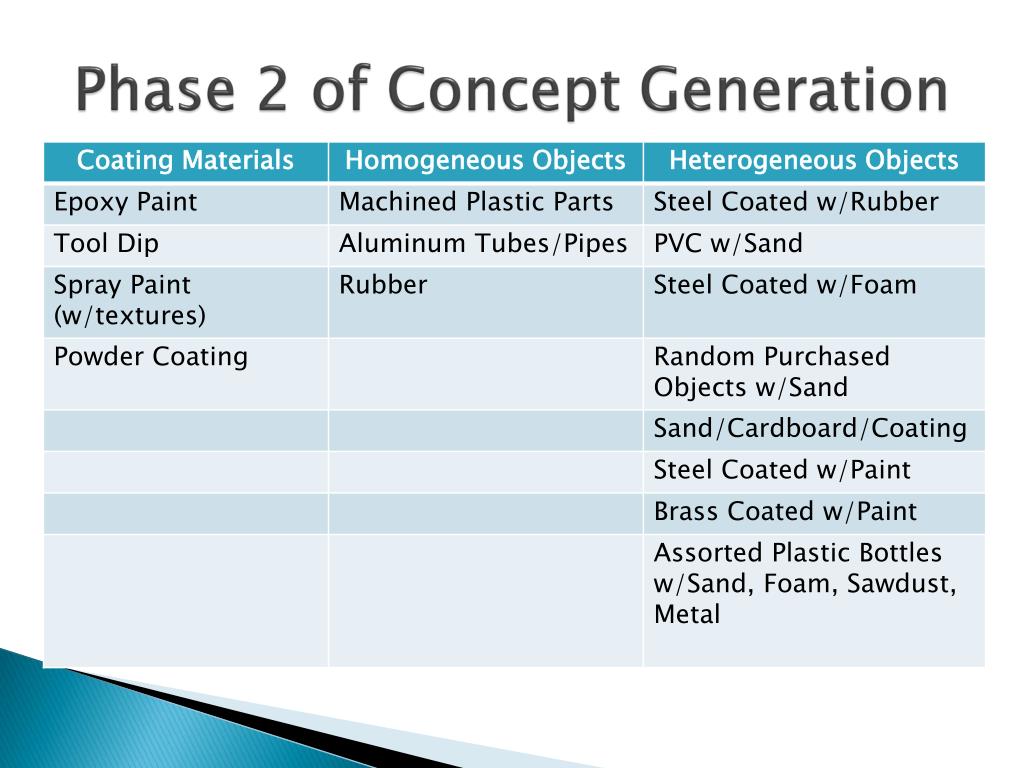 Phase 2 of Concept Generation

| Coating Materials | Homogeneous Objects | Heterogeneous Objects |
|---|---|---|
| Epoxy Paint | Machined Plastic Parts | Steel Coated w/Rubber |
| Tool Dip | Aluminum Tubes/Pipes | PVC w/Sand |
| Spray Paint (w/textures) | Rubber | Steel Coated w/Foam |
| Powder Coating | | Random Purchased Objects w/Sand |
| | | Sand/Cardboard/Coating |
| | | Steel Coated w/Paint |
| | | Brass Coated w/Paint |
| | | Assorted Plastic Bottles w/Sand, Foam, Sawdust, Metal |